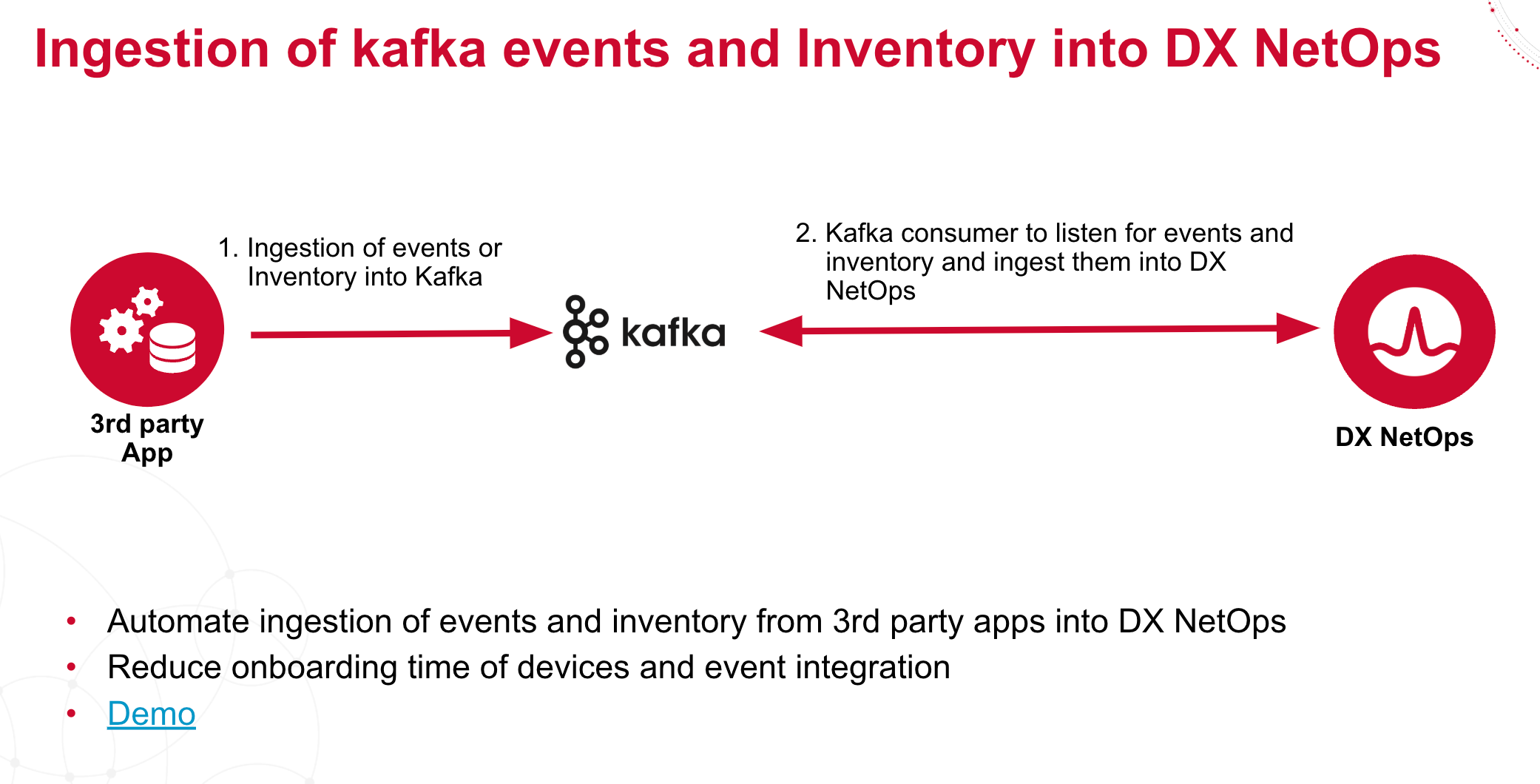 Ingestion of kafka events and Inventory into DX NetOps

1. Ingestion of events or Inventory into Kafka

2. Kafka consumer to listen for events and inventory and ingest them into DX NetOps

3rd party App

kafka

DX NetOps

• Automate ingestion of events and inventory from 3rd party apps into DX NetOps
• Reduce onboarding time of devices and event integration
• Demo